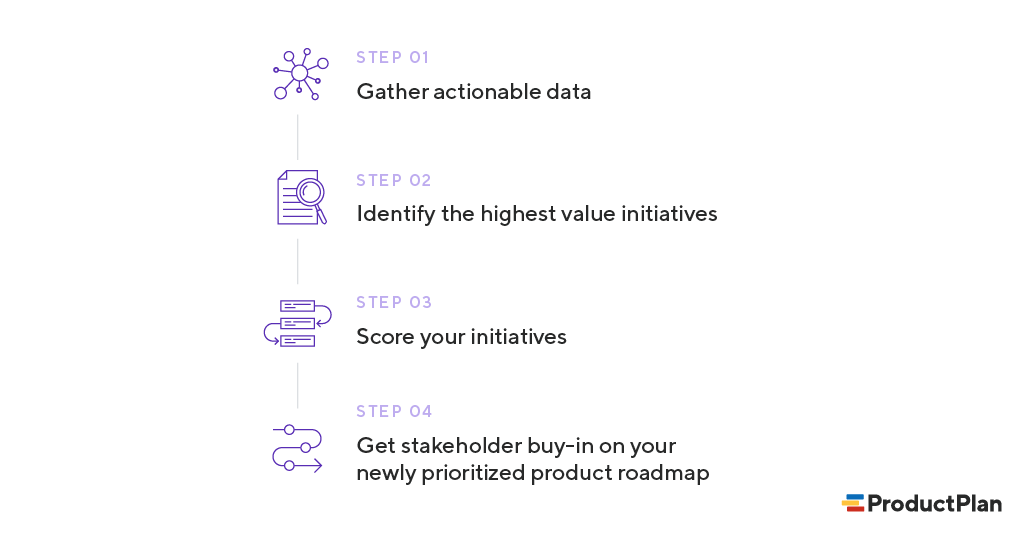 STEP 01
Gather actionable data

STEP 02
Identify the highest value initiatives

STEP 03
Score your initiatives

STEP 04
Get stakeholder buy-in on your newly prioritized product roadmap

ProductPlan